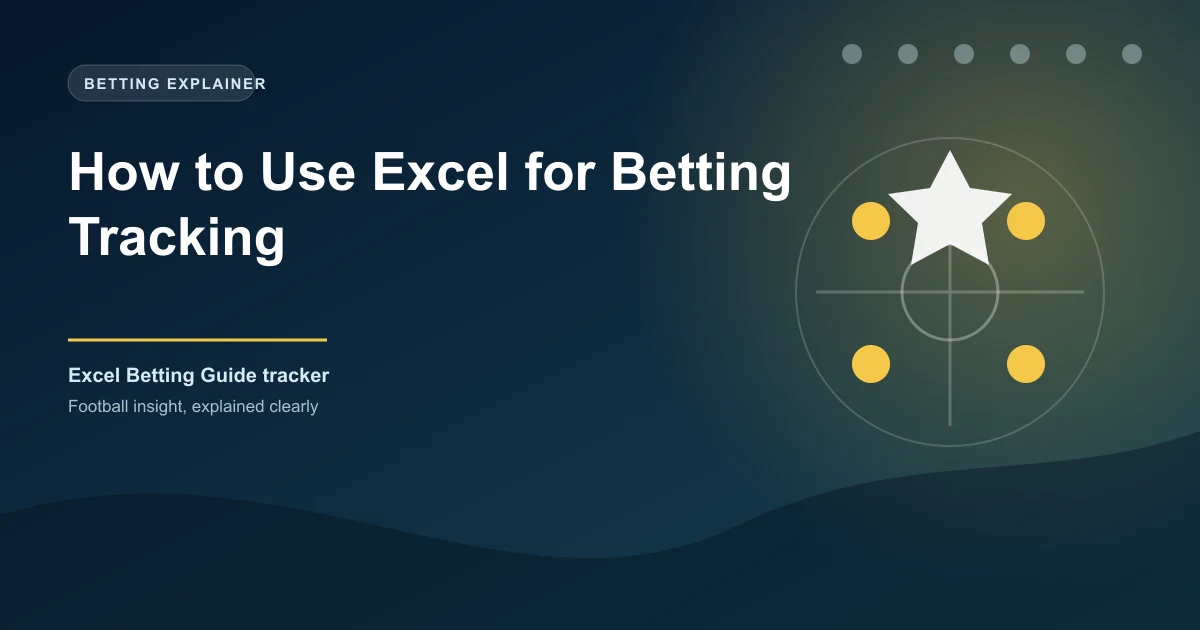 BETTING EXPLAINER

How to Use Excel for Betting Tracking

Excel Betting Guide tracker

Football insight, explained clearly